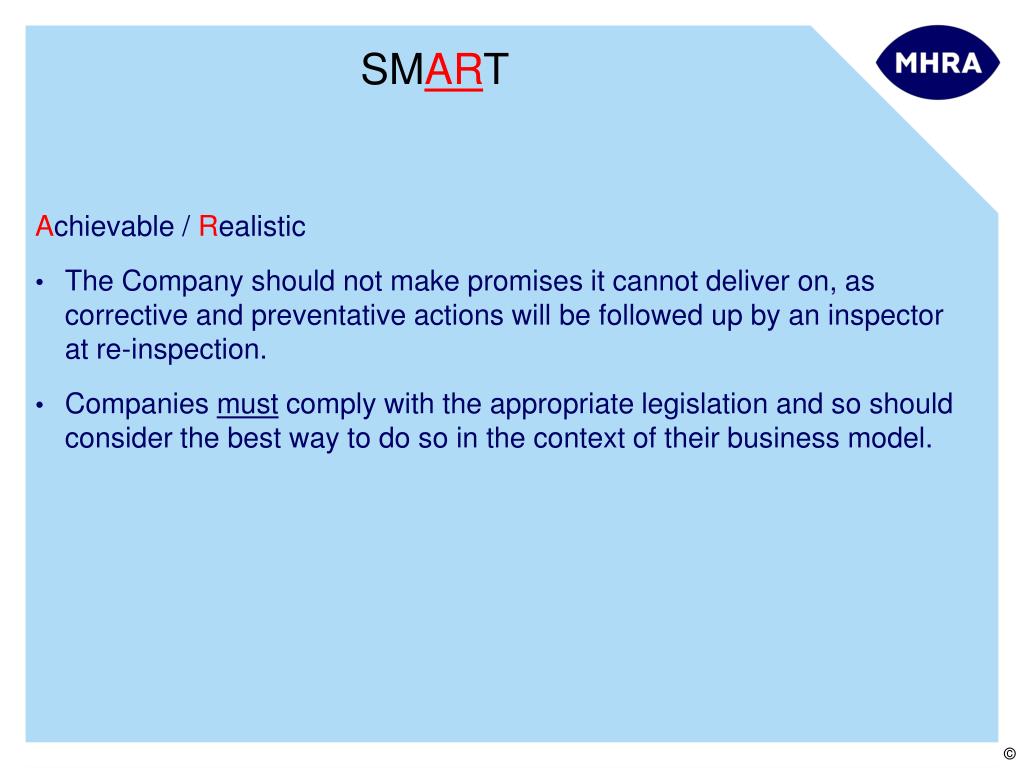 SMART

MHRA

Achievable / Realistic

• The Company should not make promises it cannot deliver on, as corrective and preventative actions will be followed up by an inspector at re-inspection.

• Companies must comply with the appropriate legislation and so should consider the best way to do so in the context of their business model.

©